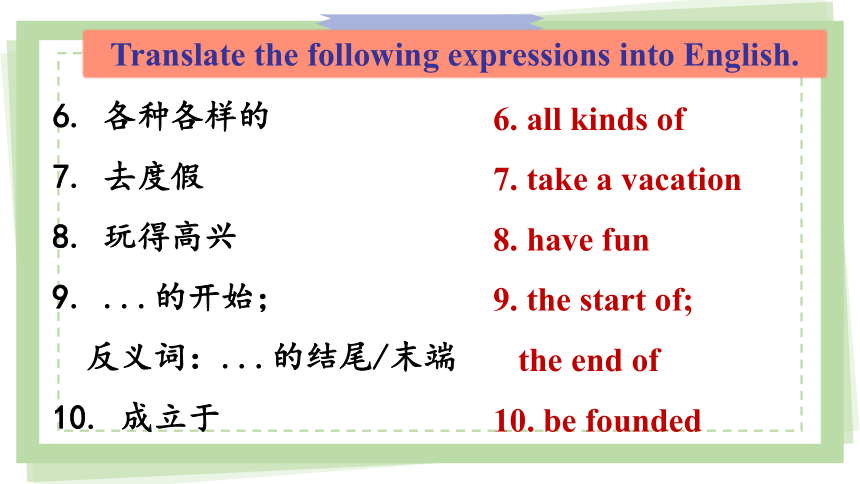 Translate the following expressions into English.

6. 各种各样的
7. 去度假
8. 玩得高兴
9. ...的开始；
反义词：...的结尾/末端
10. 成立于

6. all kinds of
7. take a vacation
8. have fun
9. the start of;
the end of
10. be founded